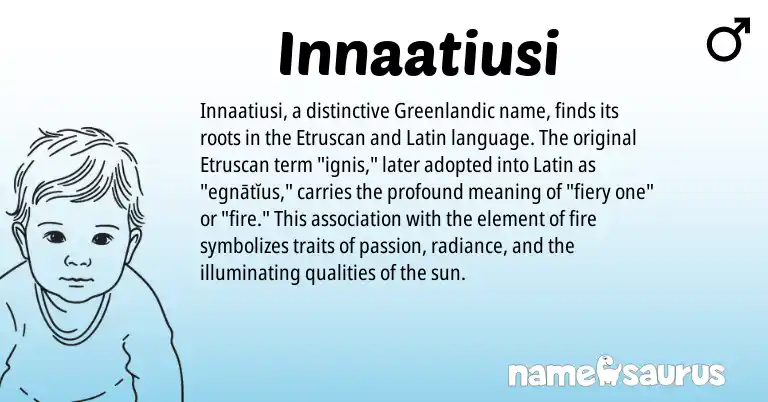 Innaatiusi

♂

Innaatiusi, a distinctive Greenlandic name, finds its roots in the Etruscan and Latin language. The original Etruscan term "ignis," later adopted into Latin as "egnātĭus," carries the profound meaning of "fiery one" or "fire." This association with the element of fire symbolizes traits of passion, radiance, and the illuminating qualities of the sun.

namesaurus